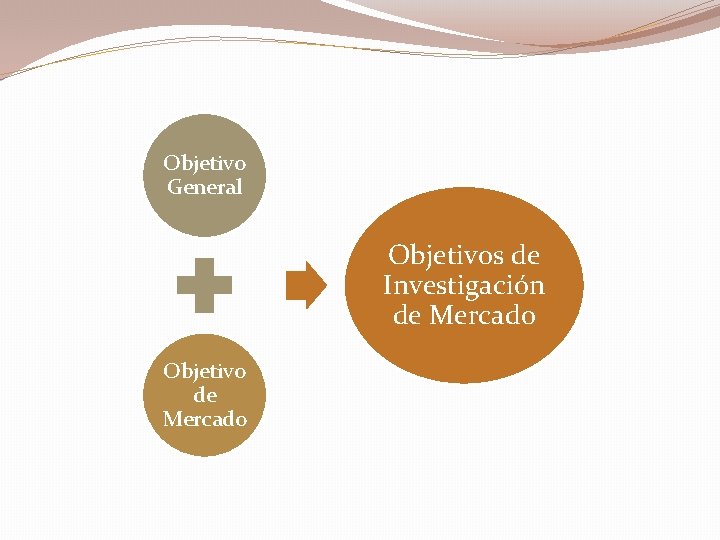 Objetivo General

Objetivo de Mercado

Objetivos de Investigación de Mercado